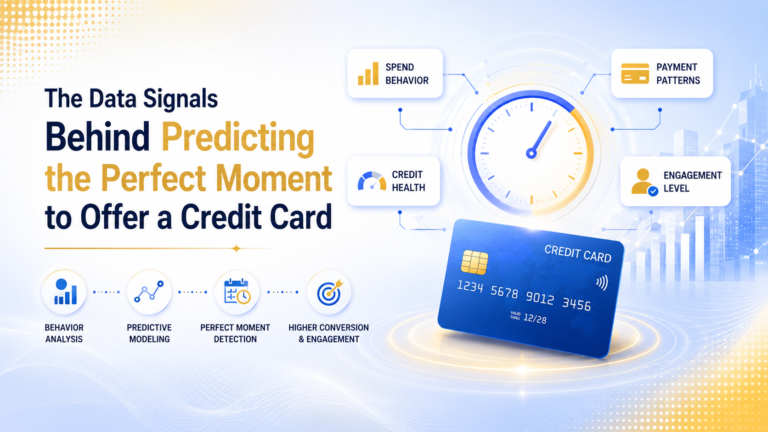 The Data Signals
Behind Predicting the Perfect Moment to Offer a Credit Card

BEHAVIOR ANALYSIS

PREDICTIVE MODELING

PERFECT MOMENT DETECTION

HIGHER CONVERSION & ENGAGEMENT

SPEND BEHAVIOR

PAYMENT PATTERNS

CREDIT HEALTH

ENGAGEMENT LEVEL

CREDIT CARD
1234 5678 9012 3456
VALID THRU 12/28